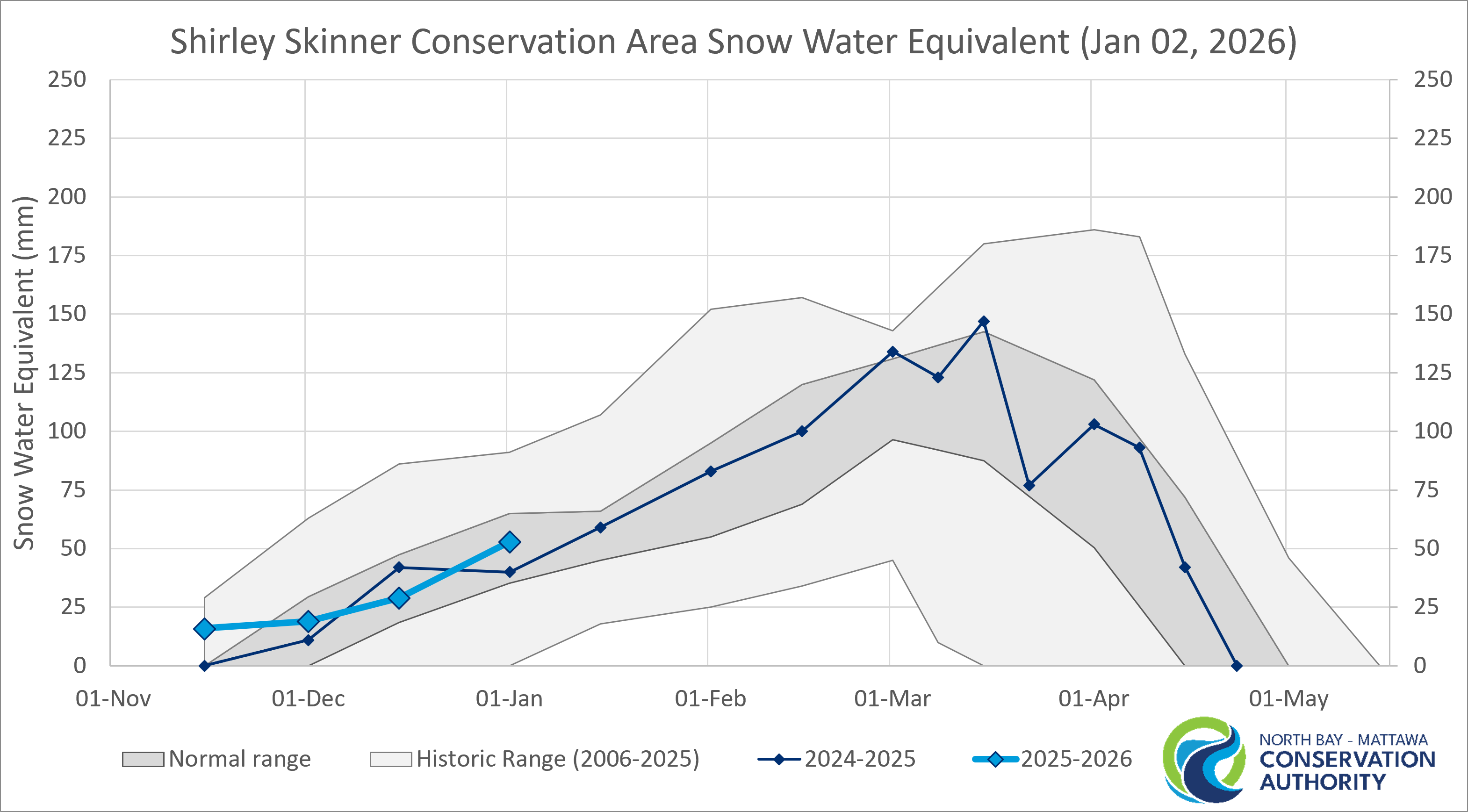 Shirley Skinner Conservation Area Snow Water Equivalent (Jan 02, 2026)

Snow Water Equivalent (mm)

250
225
200
175
150
125
100
75
50
25
0

250
225
200
175
150
125
100
75
50
25
0

01-Nov
01-Dec
01-Jan
01-Feb
01-Mar
01-Apr
01-May

Normal range
Historic Range (2006-2025)
2024-2025
2025-2026

NORTH BAY - MATTAWA
CONSERVATION
AUTHORITY